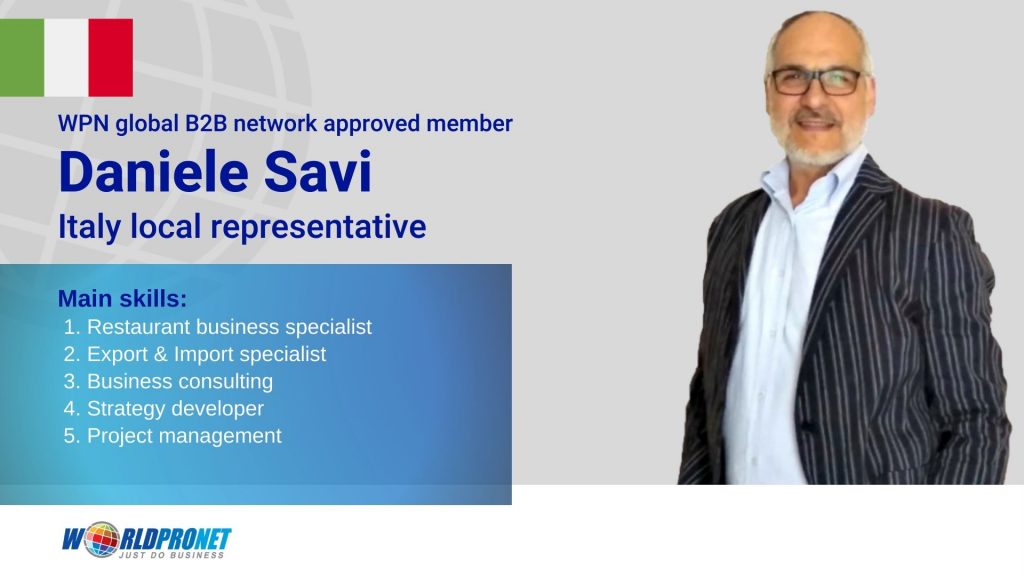 WPN global B2B network approved member
Daniele Savi
Italy local representative

Main skills:
1. Restaurant business specialist
2. Export & Import specialist
3. Business consulting
4. Strategy developer
5. Project management

WORLDPRONET
JUST DO BUSINESS